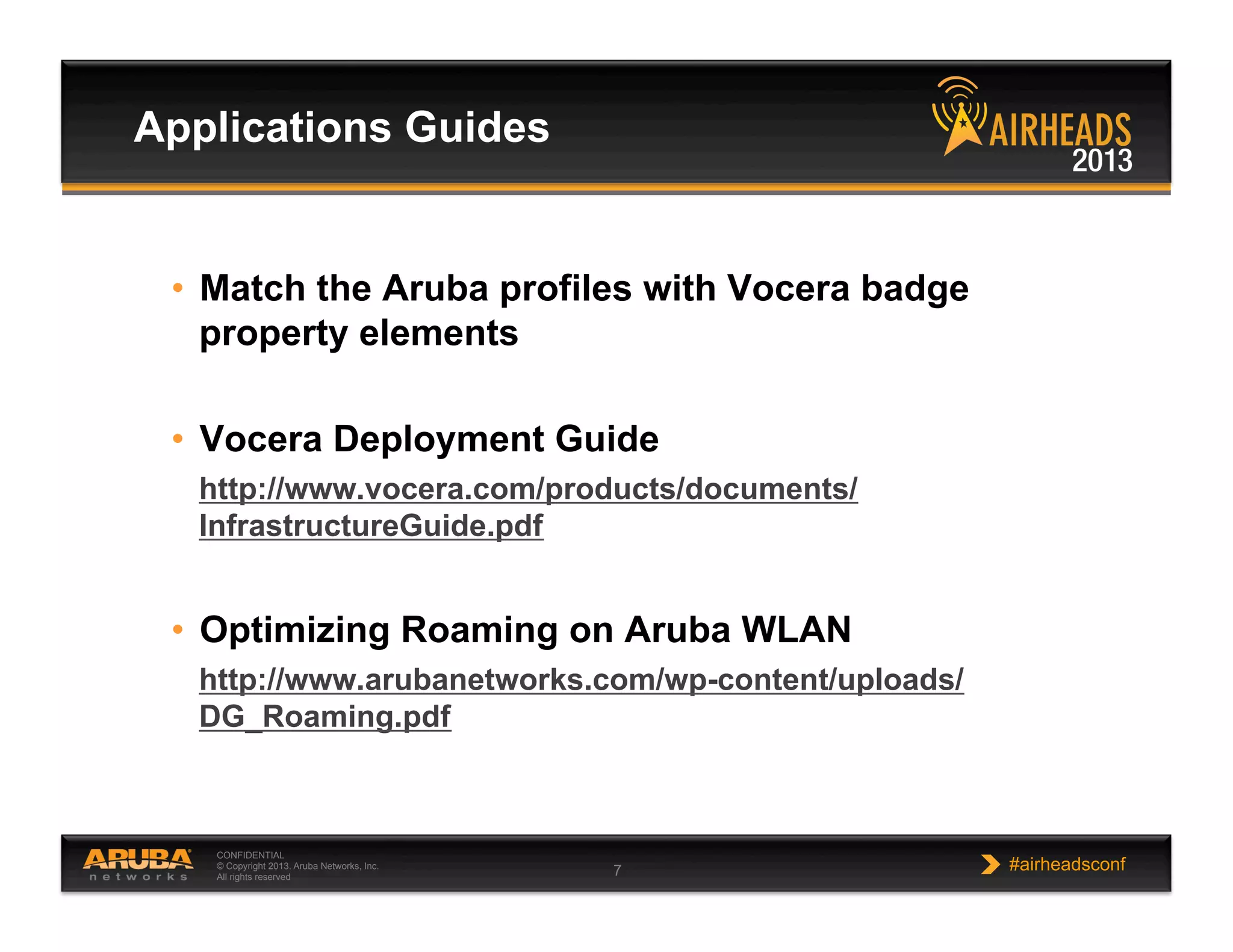 Applications Guides

AIRHEADS 2013

• Match the Aruba profiles with Vocera badge property elements

• Vocera Deployment Guide
http://www.vocera.com/products/documents/InfrastructureGuide.pdf

• Optimizing Roaming on Aruba WLAN
http://www.arubanetworks.com/wp-content/uploads/DG_Roaming.pdf

ARUBA networks
CONFIDENTIAL
© Copyright 2013. Aruba Networks, Inc.
All rights reserved
7
#airheadsconf